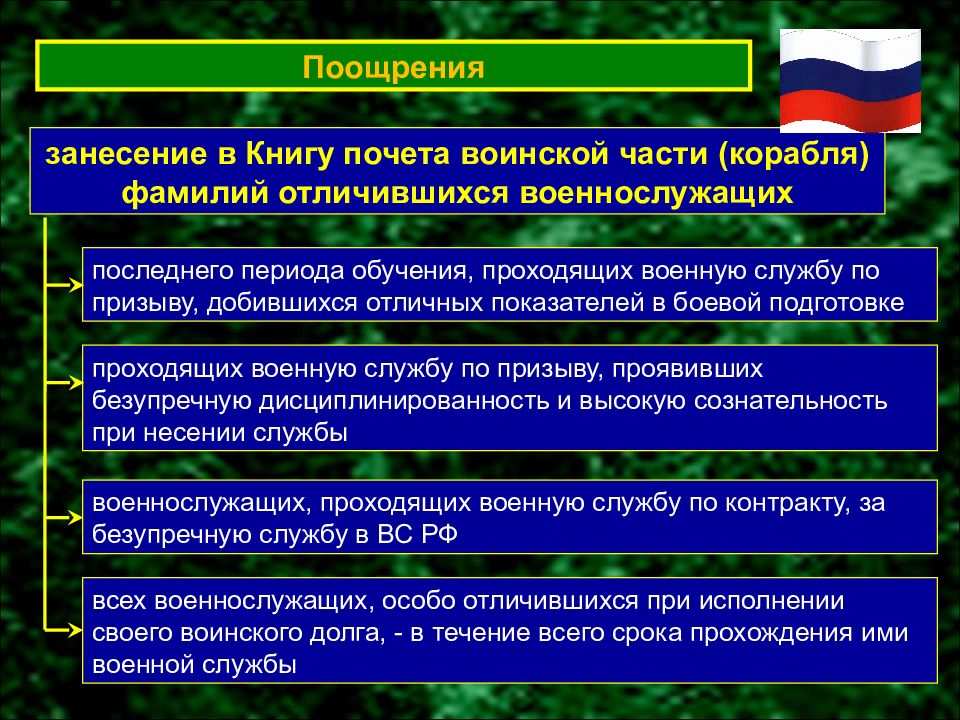 Поощрения

занесение в Книгу почета воинской части (корабля) фамилий отличившихся военнослужащих

последнего периода обучения, проходящих военную службу по призыву, добившихся отличных показателей в боевой подготовке

проходящих военную службу по призыву, проявивших безупречную дисциплинированность и высокую сознательность при несении службы

военнослужащих, проходящих военную службу по контракту, за безупречную службу в ВС РФ

всех военнослужащих, особо отличившихся при исполнении своего воинского долга, - в течение всего срока прохождения ими военной службы